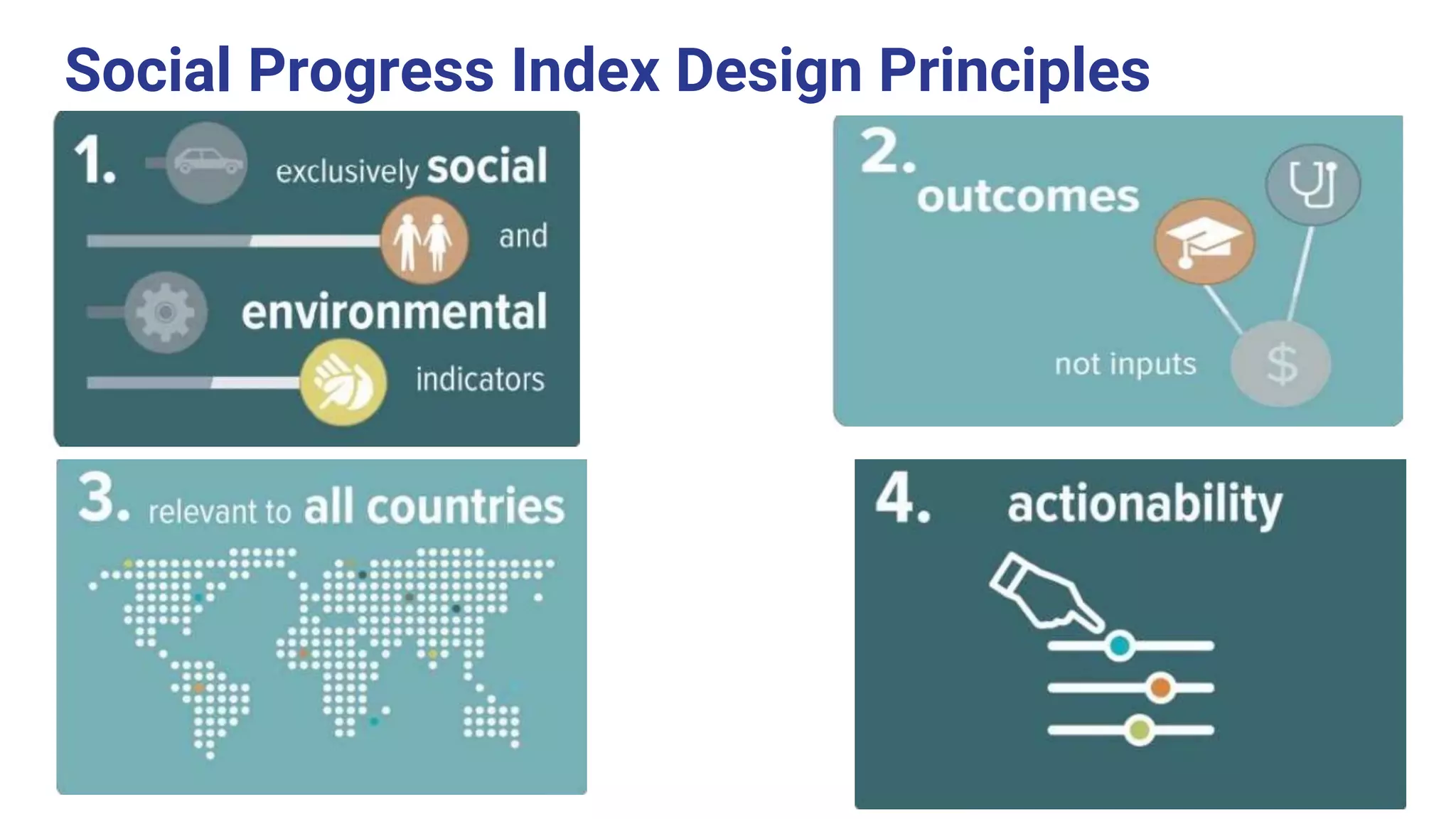 Social Progress Index Design Principles

1. exclusively social and environmental indicators

2. outcomes not inputs

$

3. relevant to all countries

4. actionability